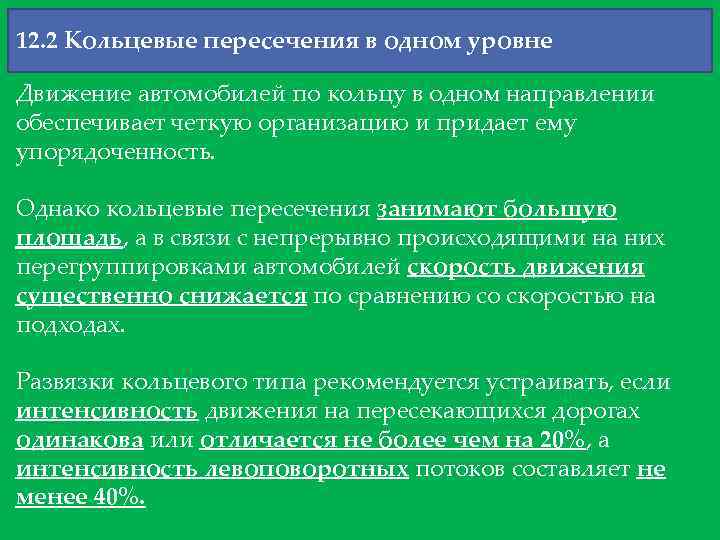 12.2 Кольцевые пересечения в одном уровне

Движение автомобилей по кольцу в одном направлении обеспечивает четкую организацию и придает ему упорядоченность.

Однако кольцевые пересечения занимают большую площадь, а в связи с непрерывно происходящими на них перегруппировками автомобилей скорость движения существенно снижается по сравнению со скоростью на подходах.

Развязки кольцевого типа рекомендуется устраивать, если интенсивность движения на пересекающихся дорогах одинакова или отличается не более чем на 20%, а интенсивность левоповоротных потоков составляет не менее 40%.